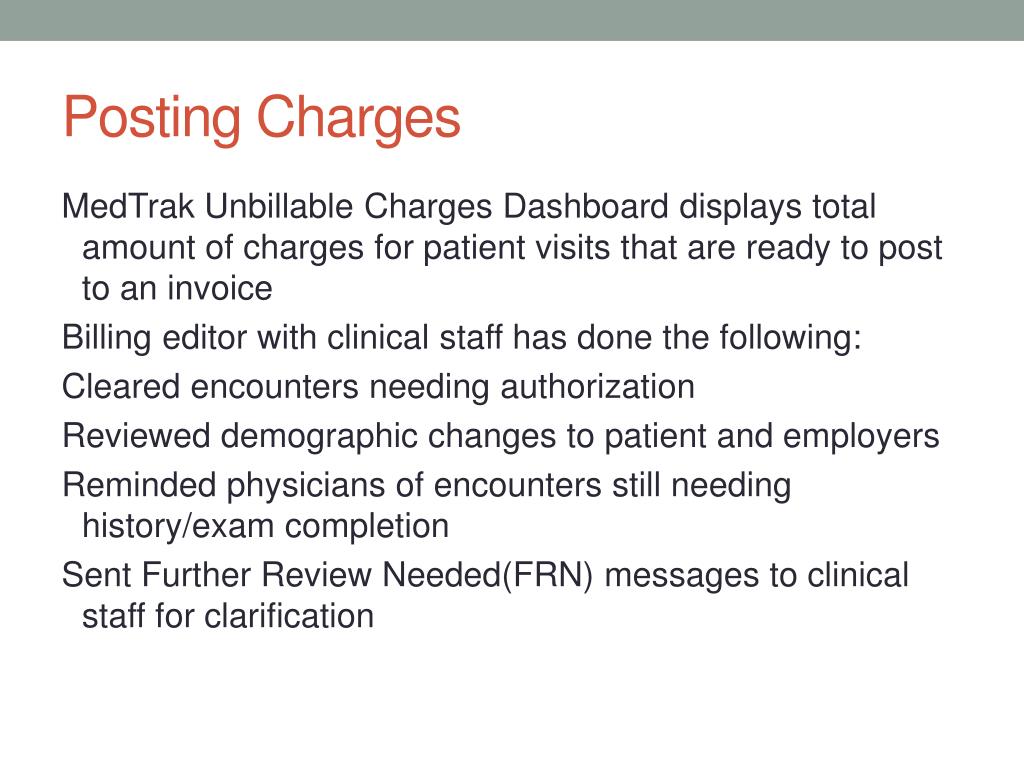 Posting Charges

MedTrak Unbillable Charges Dashboard displays total amount of charges for patient visits that are ready to post to an invoice

Billing editor with clinical staff has done the following:

Cleared encounters needing authorization

Reviewed demographic changes to patient and employers

Reminded physicians of encounters still needing history/exam completion

Sent Further Review Needed(FRN) messages to clinical staff for clarification